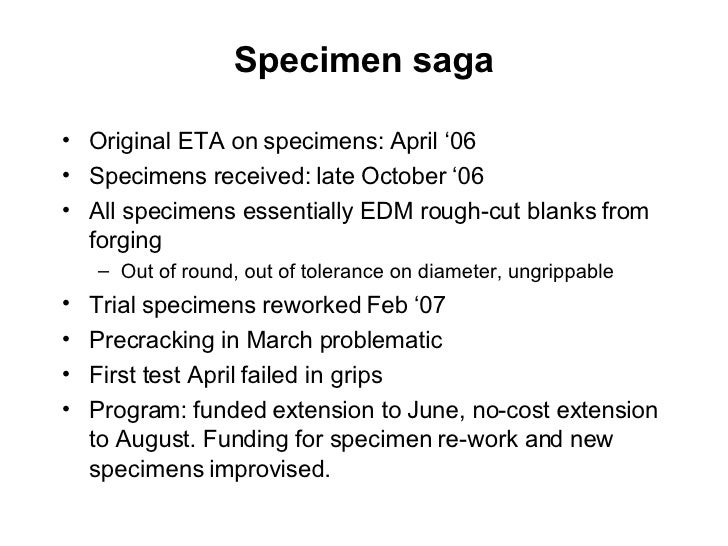 Specimen saga

• Original ETA on specimens: April ‘06
• Specimens received: late October ‘06
• All specimens essentially EDM rough-cut blanks from forging
  – Out of round, out of tolerance on diameter, ungrippable
• Trial specimens reworked Feb ‘07
• Precracking in March problematic
• First test April failed in grips
• Program: funded extension to June, no-cost extension to August. Funding for specimen re-work and new specimens improvised.